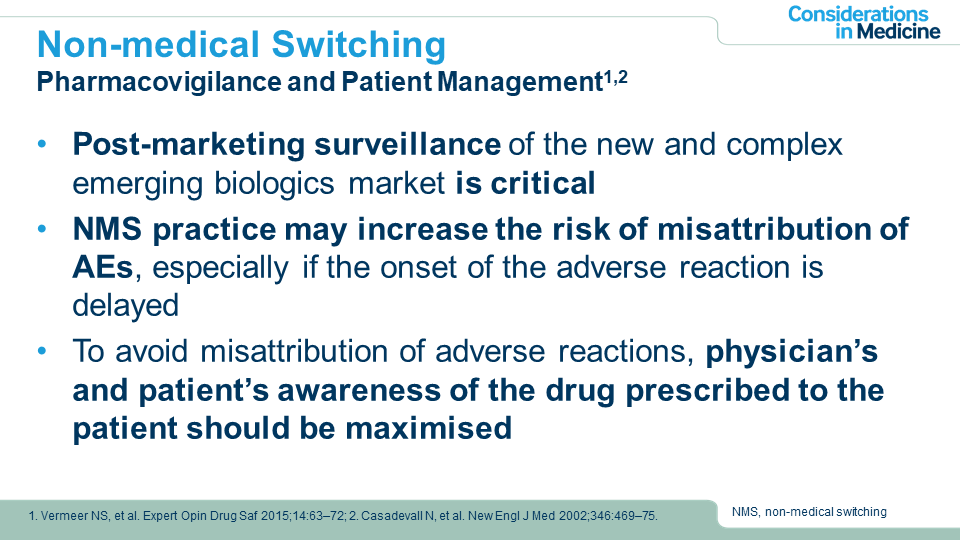 Considerations in Medicine

Non-medical Switching
Pharmacovigilance and Patient Management$^{1,2}$

• Post-marketing surveillance of the new and complex emerging biologics market is critical

• NMS practice may increase the risk of misattribution of AEs, especially if the onset of the adverse reaction is delayed

• To avoid misattribution of adverse reactions, physician's and patient's awareness of the drug prescribed to the patient should be maximised

1. Vermeer NS, et al. Expert Opin Drug Saf 2015;14:63–72; 2. Casadevall N, et al. New Engl J Med 2002;346:469–75.

NMS, non-medical switching